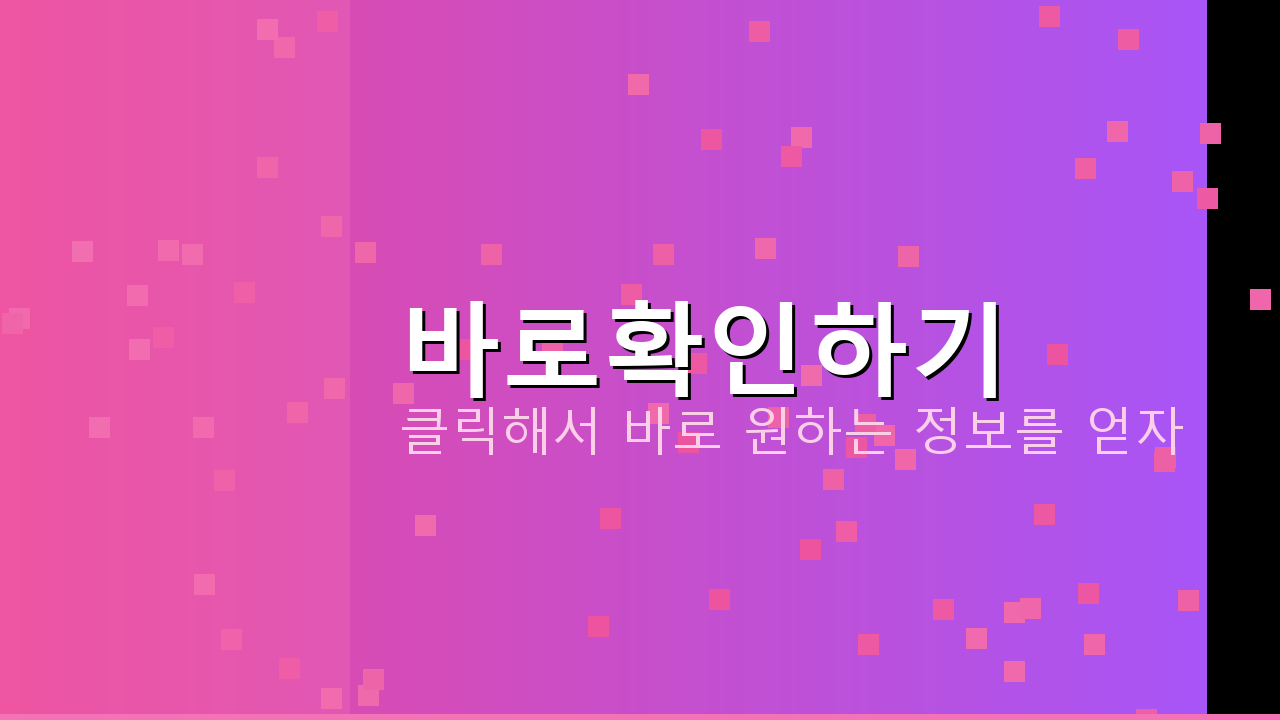 바로확인하기

클릭해서 바로 원하는 정보를 얻자